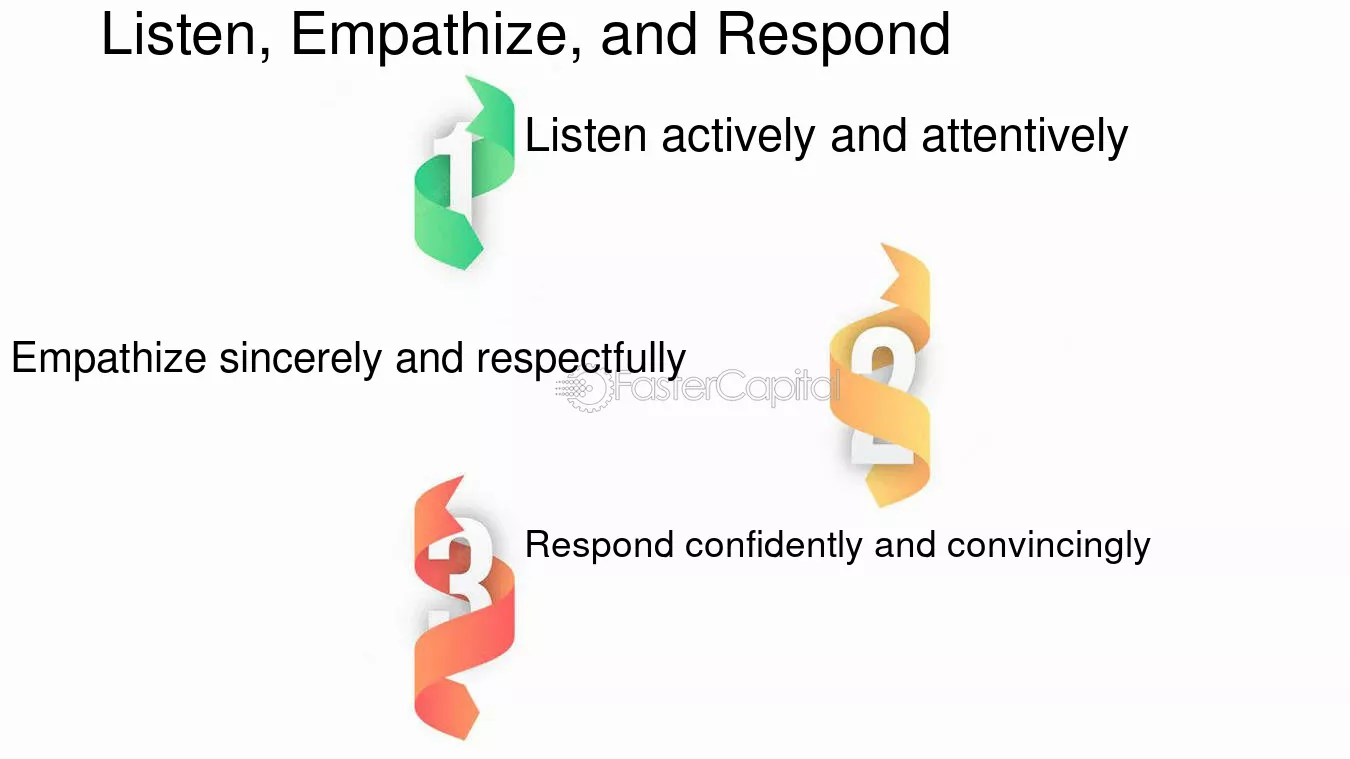 Listen, Empathize, and Respond

1

Listen actively and attentively

Empathize sincerely and respectfully

2

3

Respond confidently and convincingly

FasterCapital